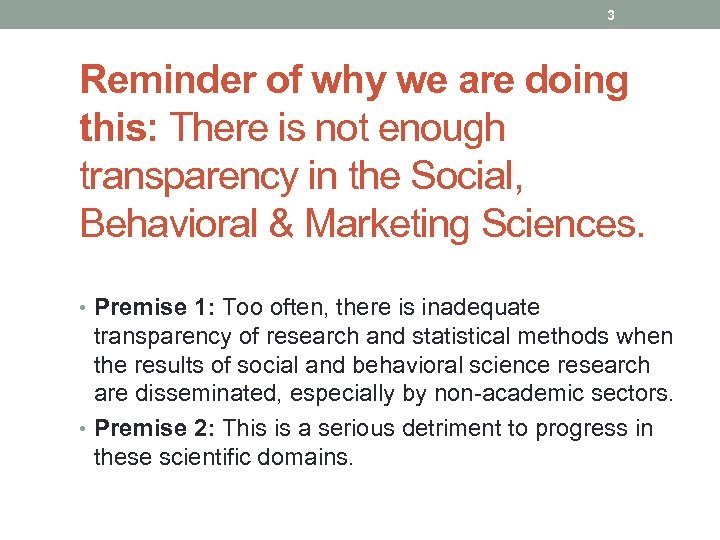 3

Reminder of why we are doing this: There is not enough transparency in the Social, Behavioral & Marketing Sciences.

• Premise 1: Too often, there is inadequate transparency of research and statistical methods when the results of social and behavioral science research are disseminated, especially by non-academic sectors.
• Premise 2: This is a serious detriment to progress in these scientific domains.